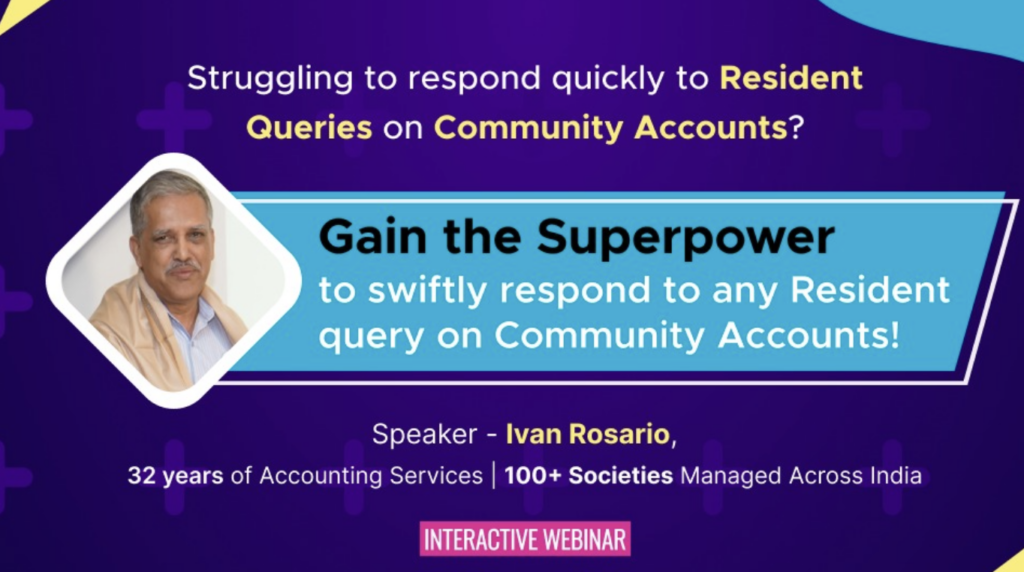 Struggling to respond quickly to Resident Queries on Community Accounts?

Gain the Superpower
to swiftly respond to any Resident query on Community Accounts!

Speaker - Ivan Rosario,
32 years of Accounting Services | 100+ Societies Managed Across India

INTERACTIVE WEBINAR